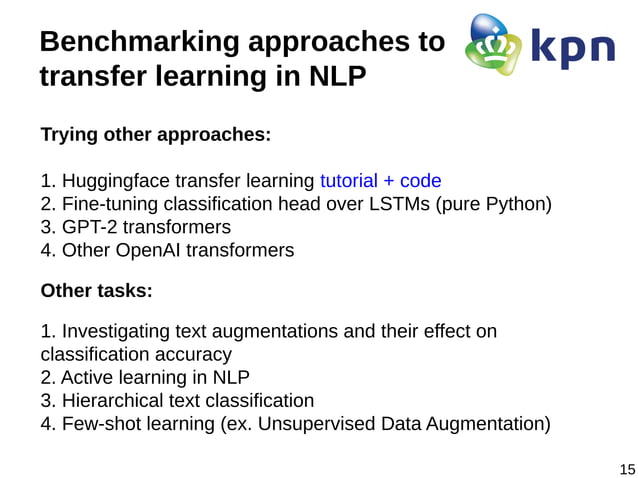 Benchmarking approaches to transfer learning in NLP

kpn

Trying other approaches:

1. Huggingface transfer learning tutorial + code
2. Fine-tuning classification head over LSTMs (pure Python)
3. GPT-2 transformers
4. Other OpenAI transformers

Other tasks:

1. Investigating text augmentations and their effect on classification accuracy
2. Active learning in NLP
3. Hierarchical text classification
4. Few-shot learning (ex. Unsupervised Data Augmentation)

15